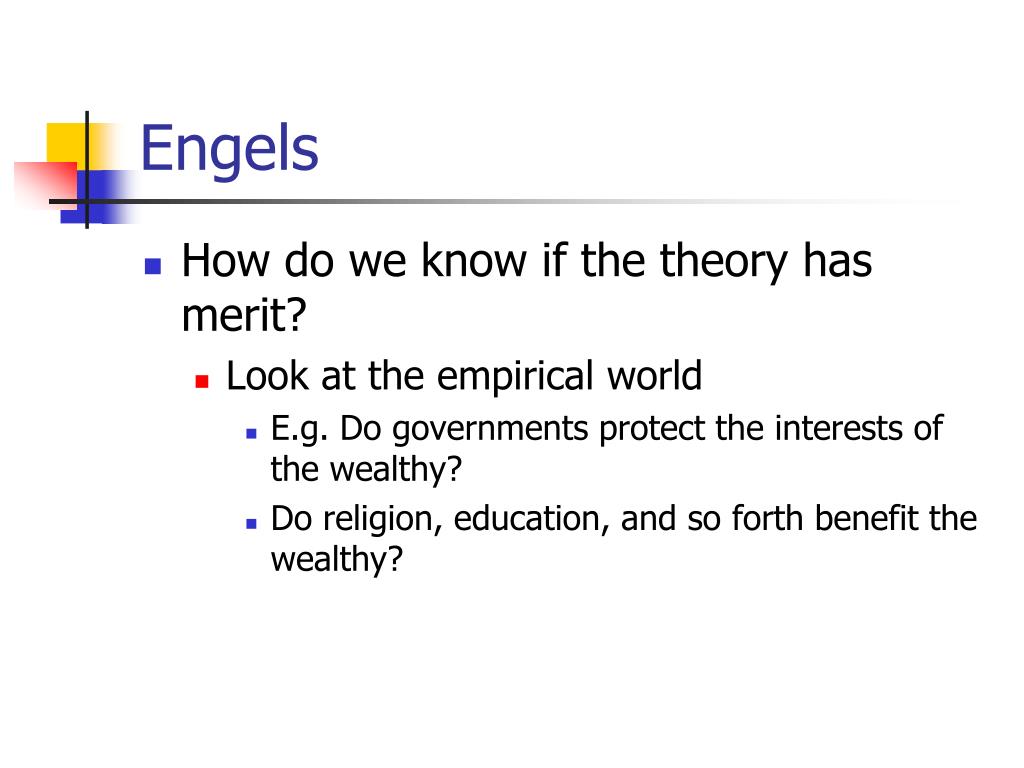 Engels

- How do we know if the theory has merit?
  - Look at the empirical world
    - E.g. Do governments protect the interests of the wealthy?
    - Do religion, education, and so forth benefit the wealthy?